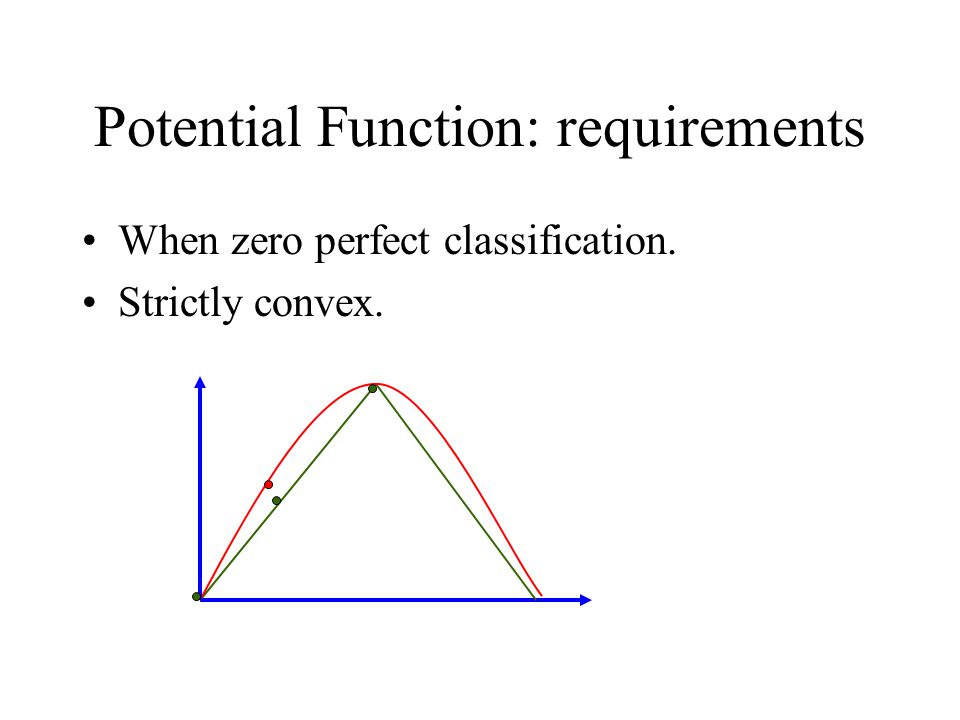 Potential Function: requirements

• When zero perfect classification.
• Strictly convex.